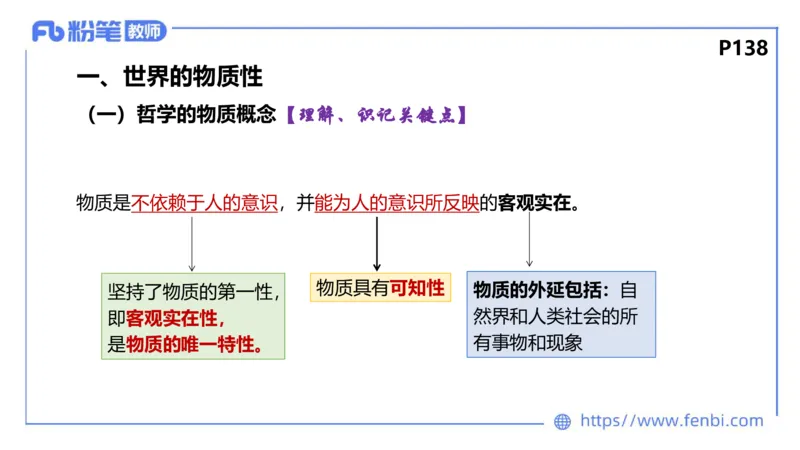 Fb 粉笔 教师

P138

一、世界的物质性

（一）哲学的物质概念【理解、识记关键点】

物质是不依赖于人的意识，并能为人的意识所反映的客观实在。

坚持了物质的第一性，即客观实在性，是物质的唯一特性。

物质具有可知性

物质的外延包括：自然界和人类社会的所有事物和现象

https://www.fenbi.com